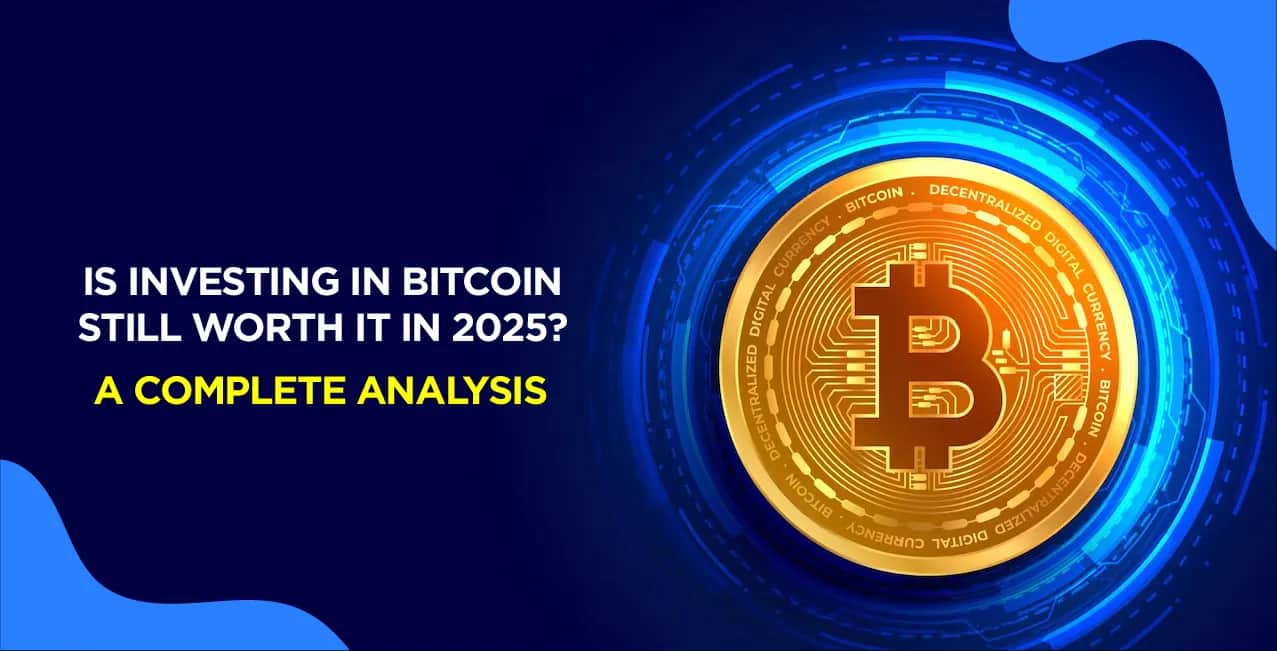 IS INVESTING IN BITCOIN STILL WORTH IT IN 2025?

A COMPLETE ANALYSIS

BITCOIN · DECENTRALIZED DIGITAL CURRENCY · BITCOIN · DECENTRALIZED DIGITAL CURRENCY · BITCOIN · DECENTRALIZED DIGITAL CURRENCY ·